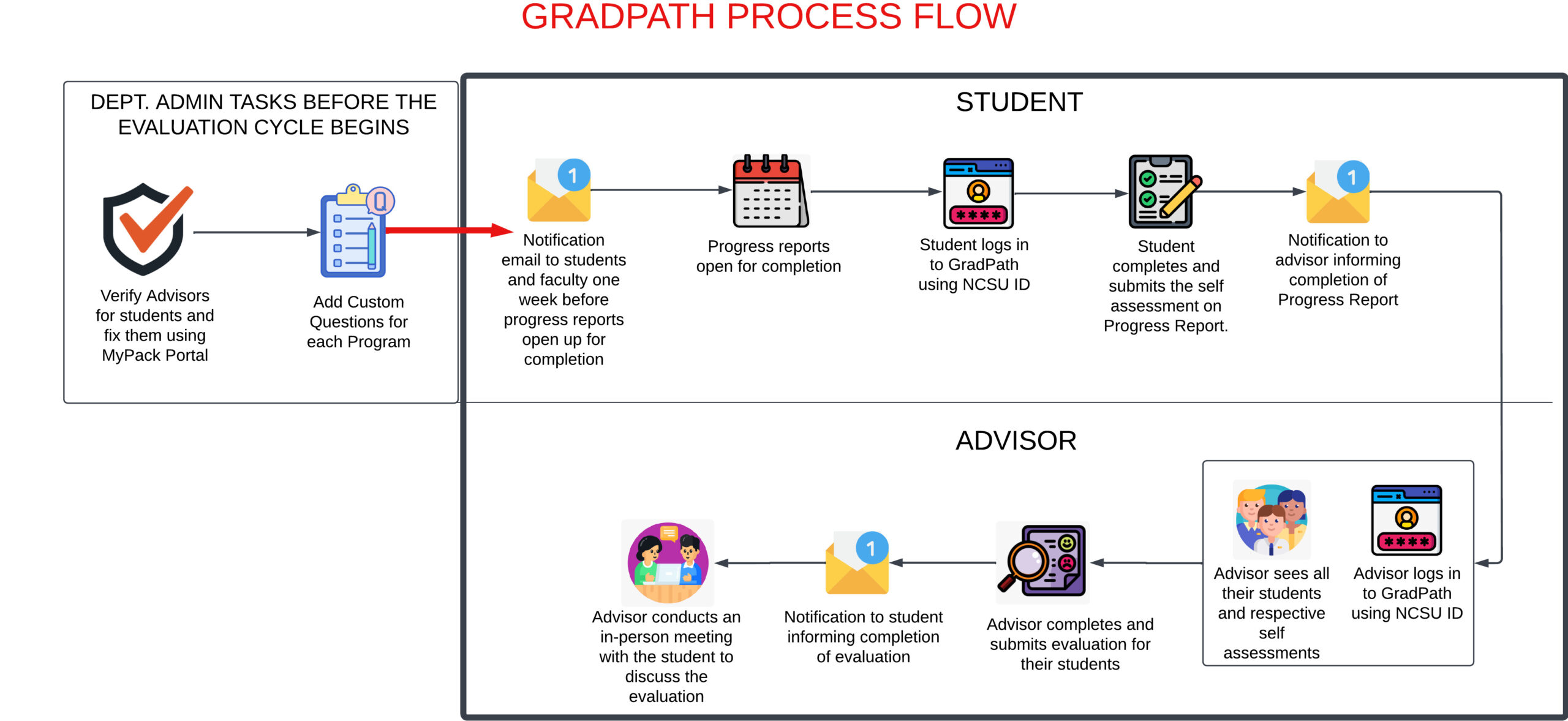 GRADPATH PROCESS FLOW

DEPT. ADMIN TASKS BEFORE THE EVALUATION CYCLE BEGINS

Verify Advisors for students and fix them using MyPack Portal

Add Custom Questions for each Program

STUDENT

1

Notification email to students and faculty one week before progress reports open up for completion

Progress reports open for completion

****

Student logs in to GradPath using NCSU ID

Student completes and submits the self assessment on Progress Report.

1

Notification to advisor informing completion of Progress Report

ADVISOR

****

Advisor logs in to GradPath using NCSU ID

Advisor sees all their students and respective self assessments

Advisor completes and submits evaluation for their students

1

Notification to student informing completion of evaluation

Advisor conducts an in-person meeting with the student to discuss the evaluation